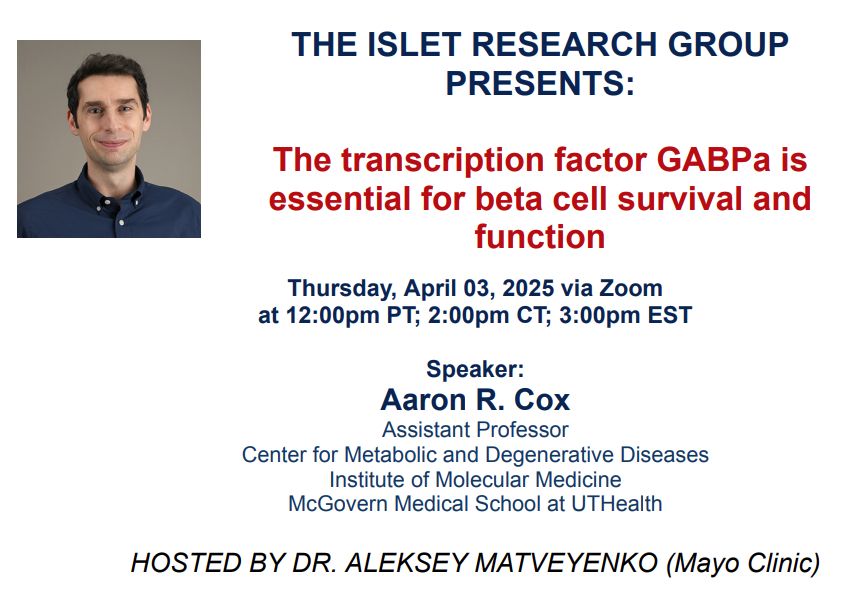 THE ISLET RESEARCH GROUP PRESENTS:

The transcription factor GABPa is essential for beta cell survival and function

Thursday, April 03, 2025 via Zoom
at 12:00pm PT; 2:00pm CT; 3:00pm EST

Speaker:
Aaron R. Cox
Assistant Professor
Center for Metabolic and Degenerative Diseases
Institute of Molecular Medicine
McGovern Medical School at UTHealth

HOSTED BY DR. ALEKSEY MATVEYENKO (Mayo Clinic)